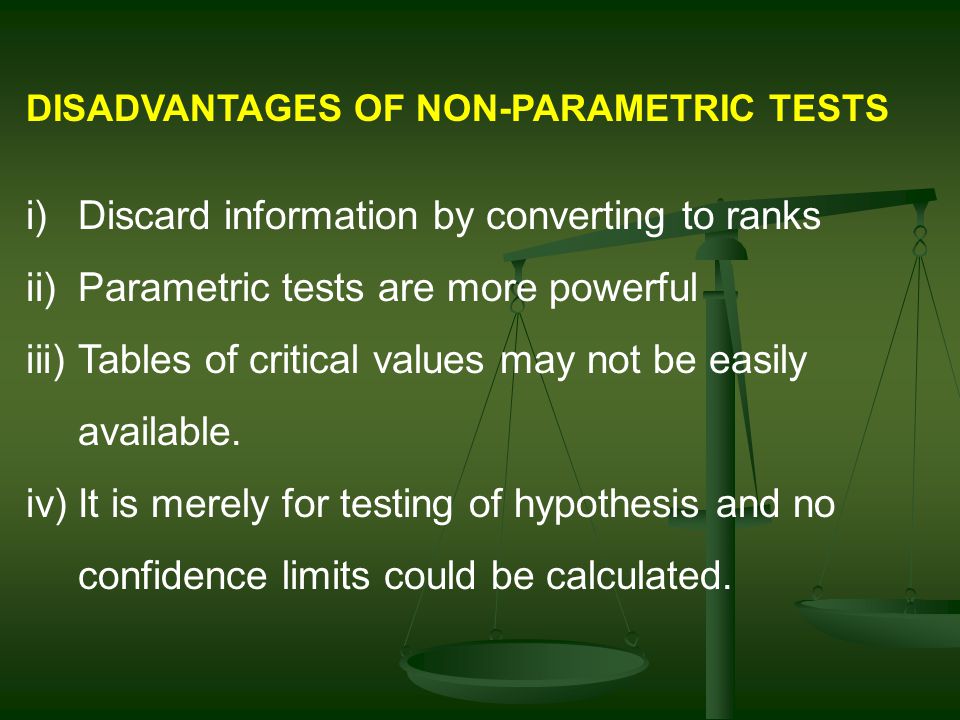 DISADVANTAGES OF NON-PARAMETRIC TESTS

i) Discard information by converting to ranks

ii) Parametric tests are more powerful

iii) Tables of critical values may not be easily available.

iv) It is merely for testing of hypothesis and no confidence limits could be calculated.